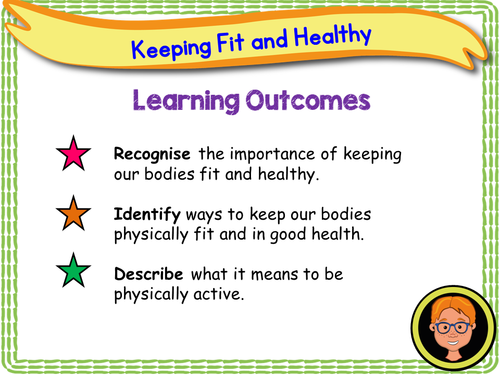 Keeping Fit and Healthy

Learning Outcomes

Recognise the importance of keeping our bodies fit and healthy.

Identify ways to keep our bodies physically fit and in good health.

Describe what it means to be physically active.